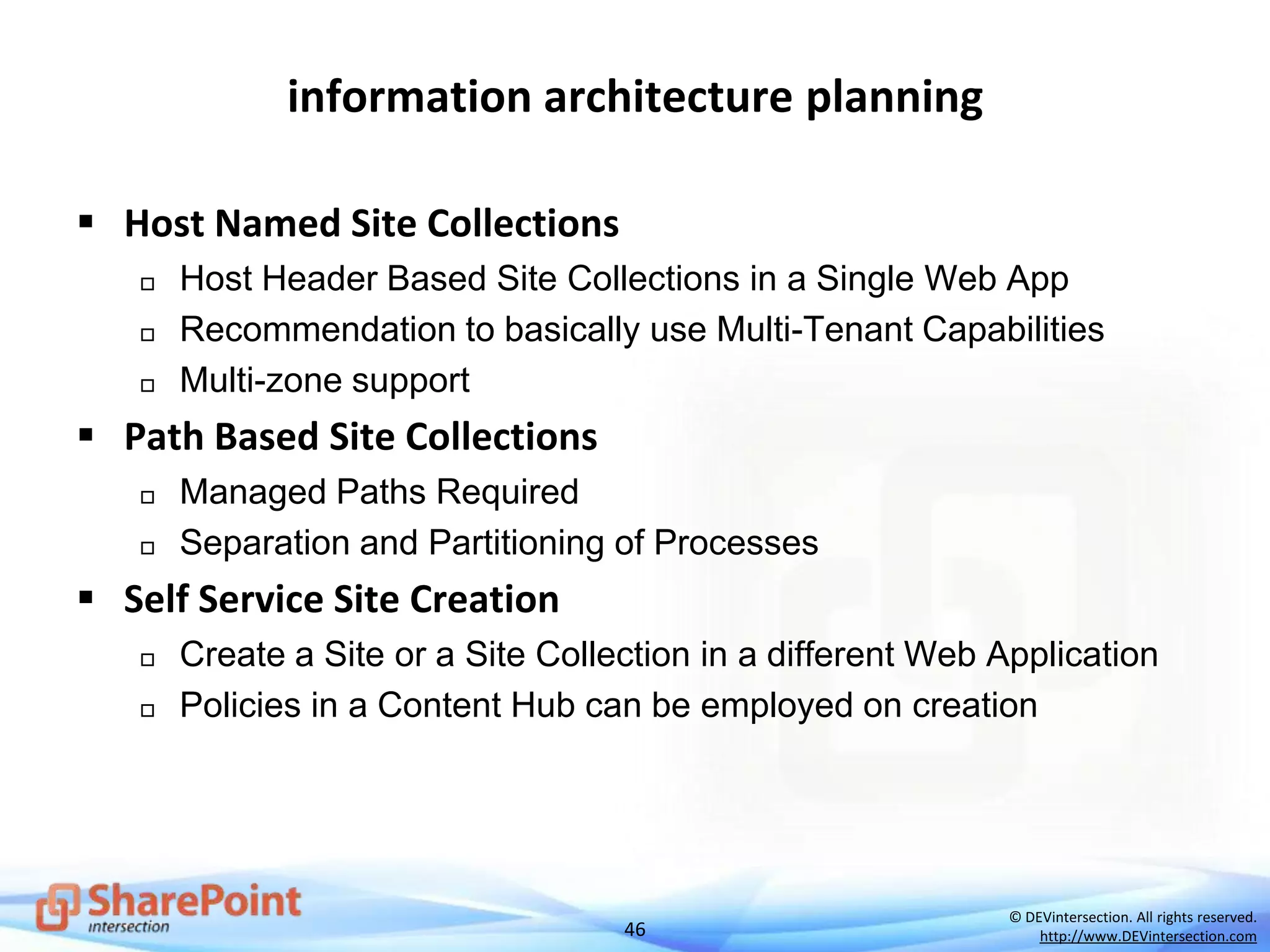 information architecture planning

▪ Host Named Site Collections
▫ Host Header Based Site Collections in a Single Web App
▫ Recommendation to basically use Multi-Tenant Capabilities
▫ Multi-zone support

▪ Path Based Site Collections
▫ Managed Paths Required
▫ Separation and Partitioning of Processes

▪ Self Service Site Creation
▫ Create a Site or a Site Collection in a different Web Application
▫ Policies in a Content Hub can be employed on creation

SharePoint intersection

46

© DEVintersection. All rights reserved.
http://www.DEVintersection.com